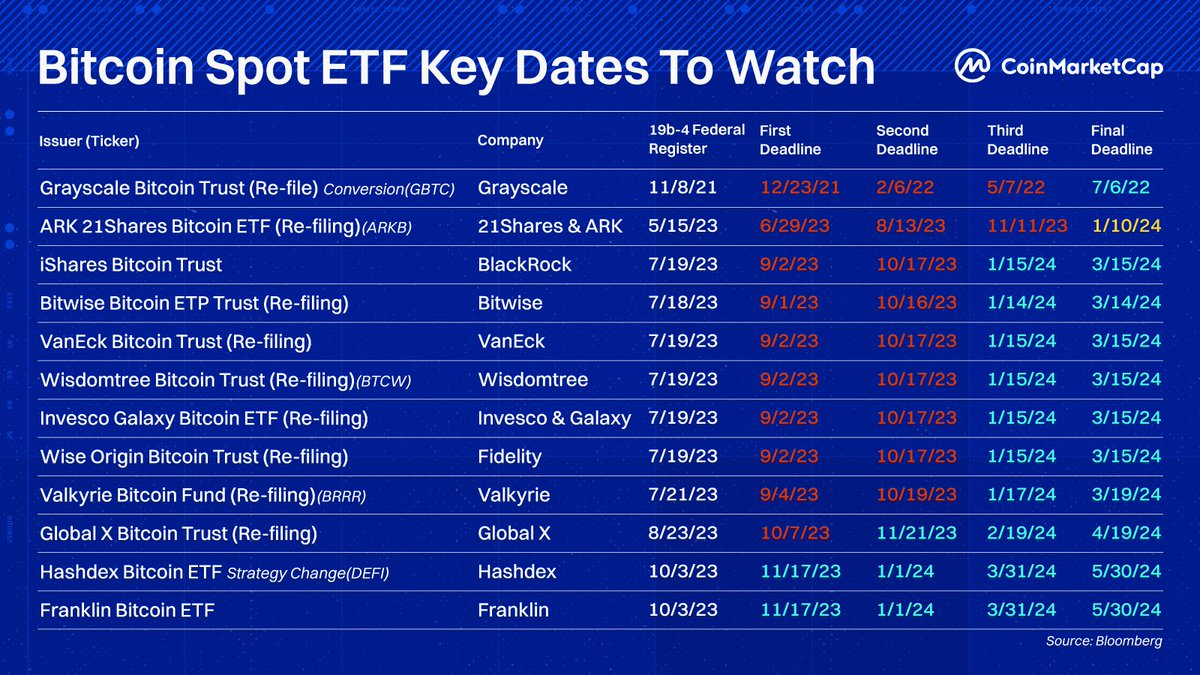 Bitcoin Spot ETF Key Dates To Watch

CoinMarketCap

| Issuer (Ticker) | Company | 19b-4 Federal Register | First Deadline | Second Deadline | Third Deadline | Final Deadline |
|---|---|---|---|---|---|---|
| Grayscale Bitcoin Trust (Re-file) Conversion(GBTC) | Grayscale | 11/8/21 | 12/23/21 | 2/6/22 | 5/7/22 | 7/6/22 |
| ARK 21Shares Bitcoin ETF (Re-filing)(ARKB) | 21Shares & ARK | 5/15/23 | 6/29/23 | 8/13/23 | 11/11/23 | 1/10/24 |
| iShares Bitcoin Trust | BlackRock | 7/19/23 | 9/2/23 | 10/17/23 | 1/15/24 | 3/15/24 |
| Bitwise Bitcoin ETP Trust (Re-filing) | Bitwise | 7/18/23 | 9/1/23 | 10/16/23 | 1/14/24 | 3/14/24 |
| VanEck Bitcoin Trust (Re-filing) | VanEck | 7/19/23 | 9/2/23 | 10/17/23 | 1/15/24 | 3/15/24 |
| Wisdomtree Bitcoin Trust (Re-filing)(BTCW) | Wisdomtree | 7/19/23 | 9/2/23 | 10/17/23 | 1/15/24 | 3/15/24 |
| Invesco Galaxy Bitcoin ETF (Re-filing) | Invesco & Galaxy | 7/19/23 | 9/2/23 | 10/17/23 | 1/15/24 | 3/15/24 |
| Wise Origin Bitcoin Trust (Re-filing) | Fidelity | 7/19/23 | 9/2/23 | 10/17/23 | 1/15/24 | 3/15/24 |
| Valkyrie Bitcoin Fund (Re-filing)(BRRR) | Valkyrie | 7/21/23 | 9/4/23 | 10/19/23 | 1/17/24 | 3/19/24 |
| Global X Bitcoin Trust (Re-filing) | Global X | 8/23/23 | 10/7/23 | 11/21/23 | 2/19/24 | 4/19/24 |
| Hashdex Bitcoin ETF Strategy Change(DEFI) | Hashdex | 10/3/23 | 11/17/23 | 1/1/24 | 3/31/24 | 5/30/24 |
| Franklin Bitcoin ETF | Franklin | 10/3/23 | 11/17/23 | 1/1/24 | 3/31/24 | 5/30/24 |

Source: Bloomberg